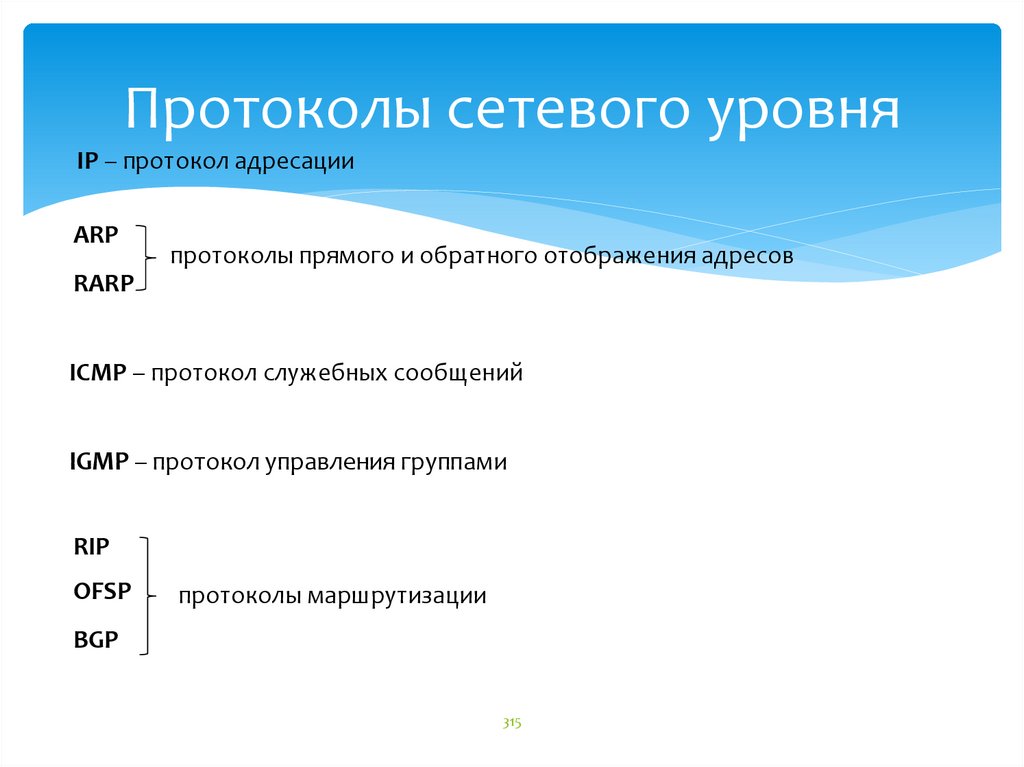 Протоколы сетевого уровня

IP – протокол адресации

ARP
RARP
протоколы прямого и обратного отображения адресов

ICMP – протокол служебных сообщений

IGMP – протокол управления группами

RIP
OFSP
BGP
протоколы маршрутизации

315